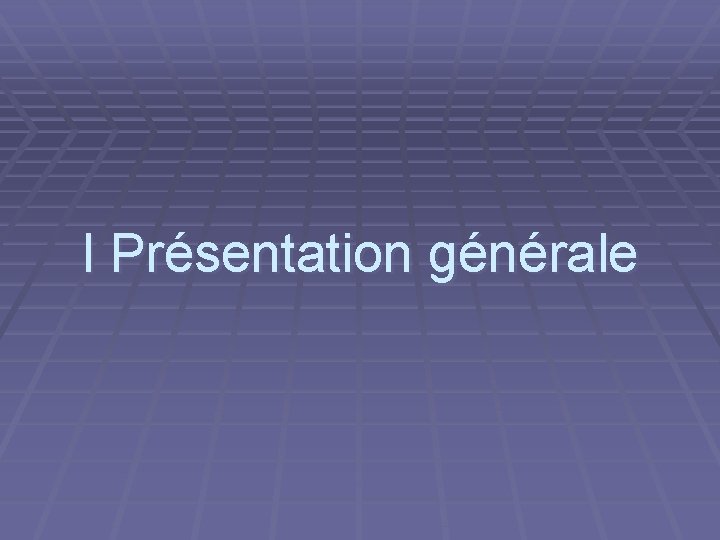 I Présentation générale